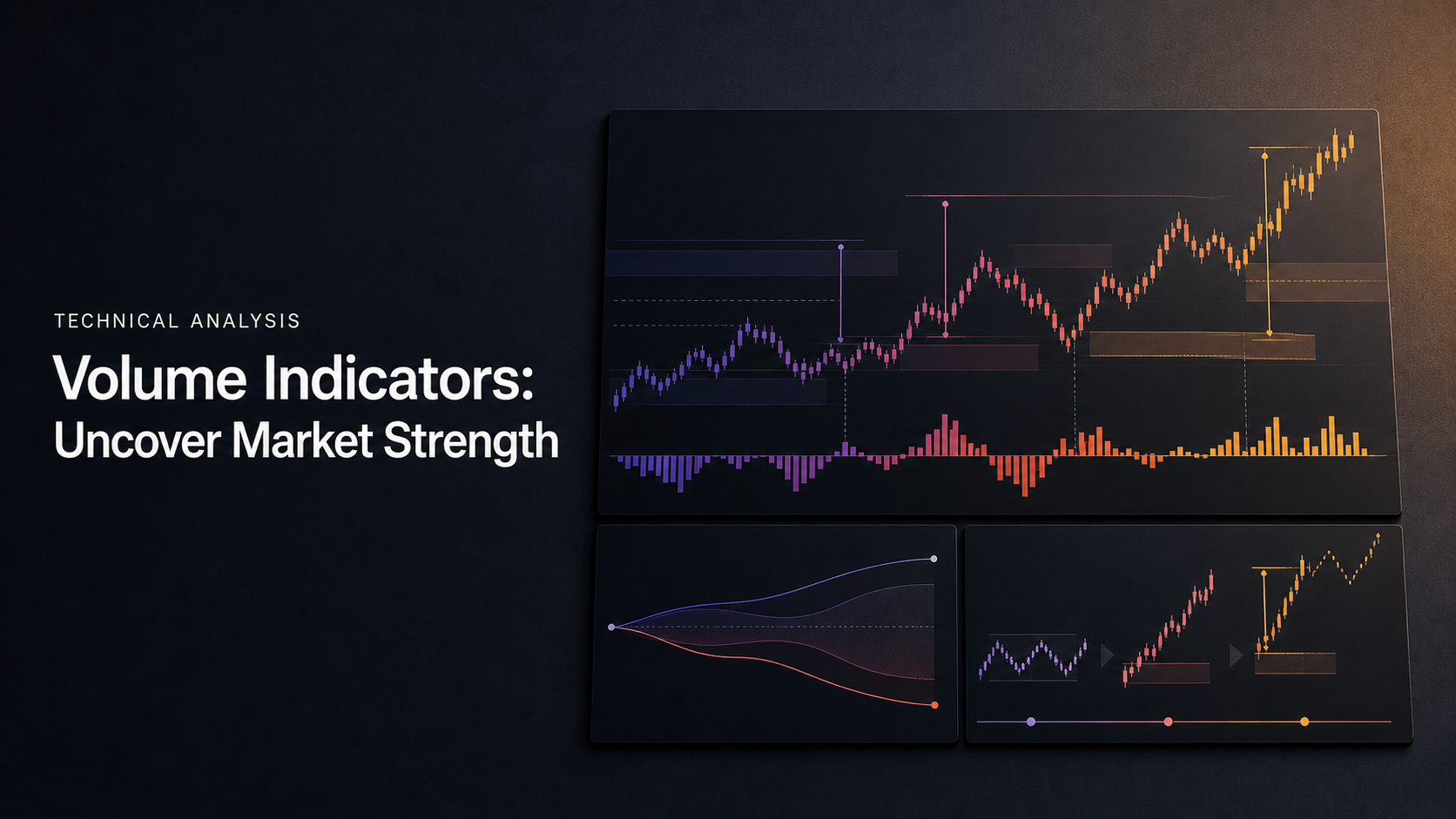 TECHNICAL ANALYSIS

Volume Indicators:
Uncover Market Strength